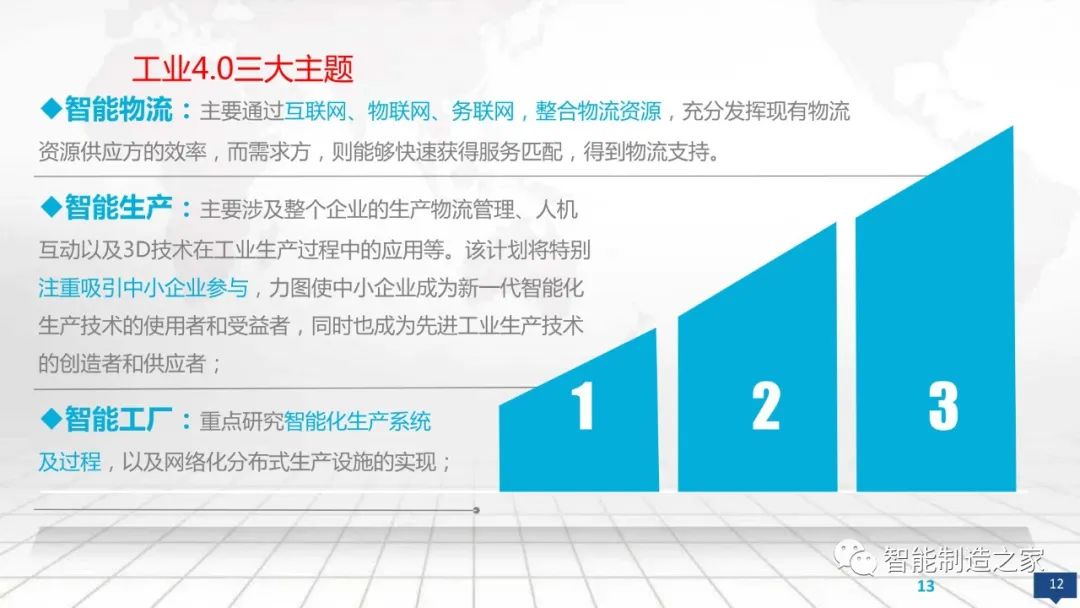 工业4.0三大主题

◆智能物流：主要通过互联网、物联网、务联网，整合物流资源，充分发挥现有物流资源供应方的效率，而需求方，则能够快速获得服务匹配，得到物流支持。

◆智能生产：主要涉及整个企业的生产物流管理、人机互动以及3D技术在工业生产过程中的应用等。该计划将特别注重吸引中小企业参与，力图使中小企业成为新一代智能化生产技术的使用者和受益者，同时也成为先进工业生产技术的创造者和供应者；

◆智能工厂：重点研究智能化生产系统及过程，以及网络化分布式生产设施的实现；

1

2

3

智能制造之家

13

12